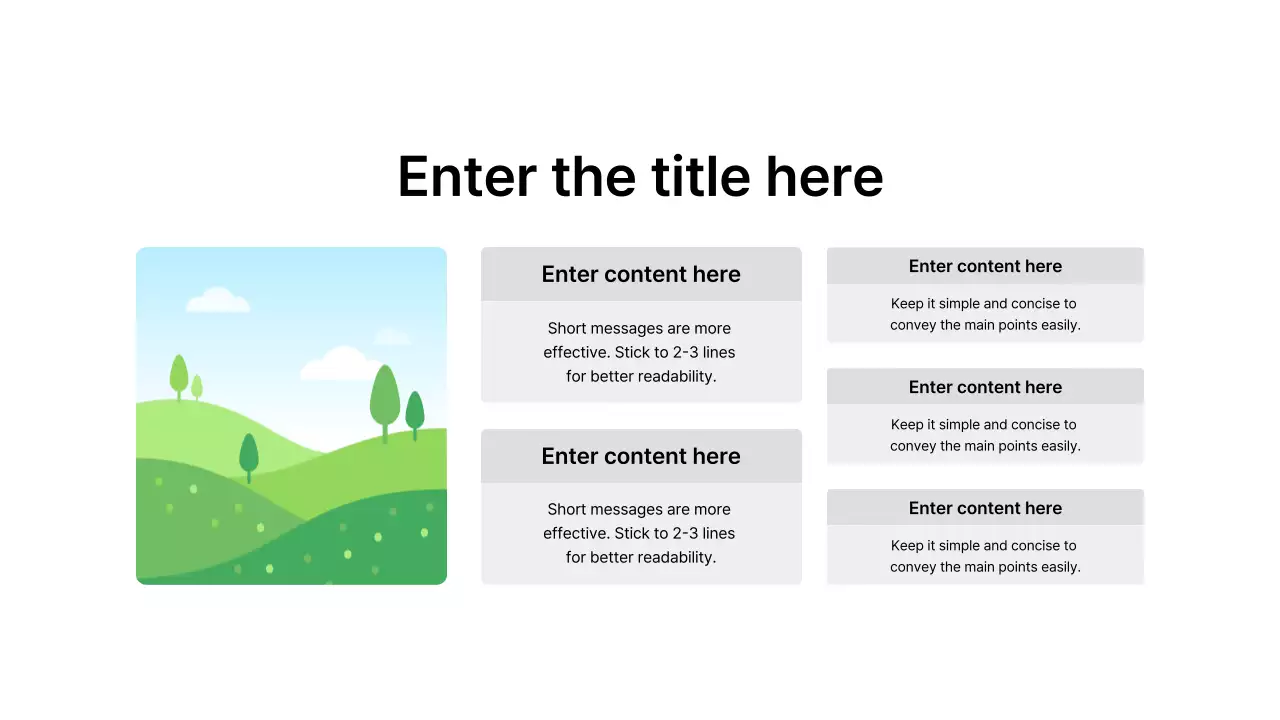 Enter the title here

Enter content here

Short messages are more effective. Stick to 2-3 lines for better readability.

Enter content here

Short messages are more effective. Stick to 2-3 lines for better readability.

Enter content here

Keep it simple and concise to convey the main points easily.

Enter content here

Keep it simple and concise to convey the main points easily.

Enter content here

Keep it simple and concise to convey the main points easily.